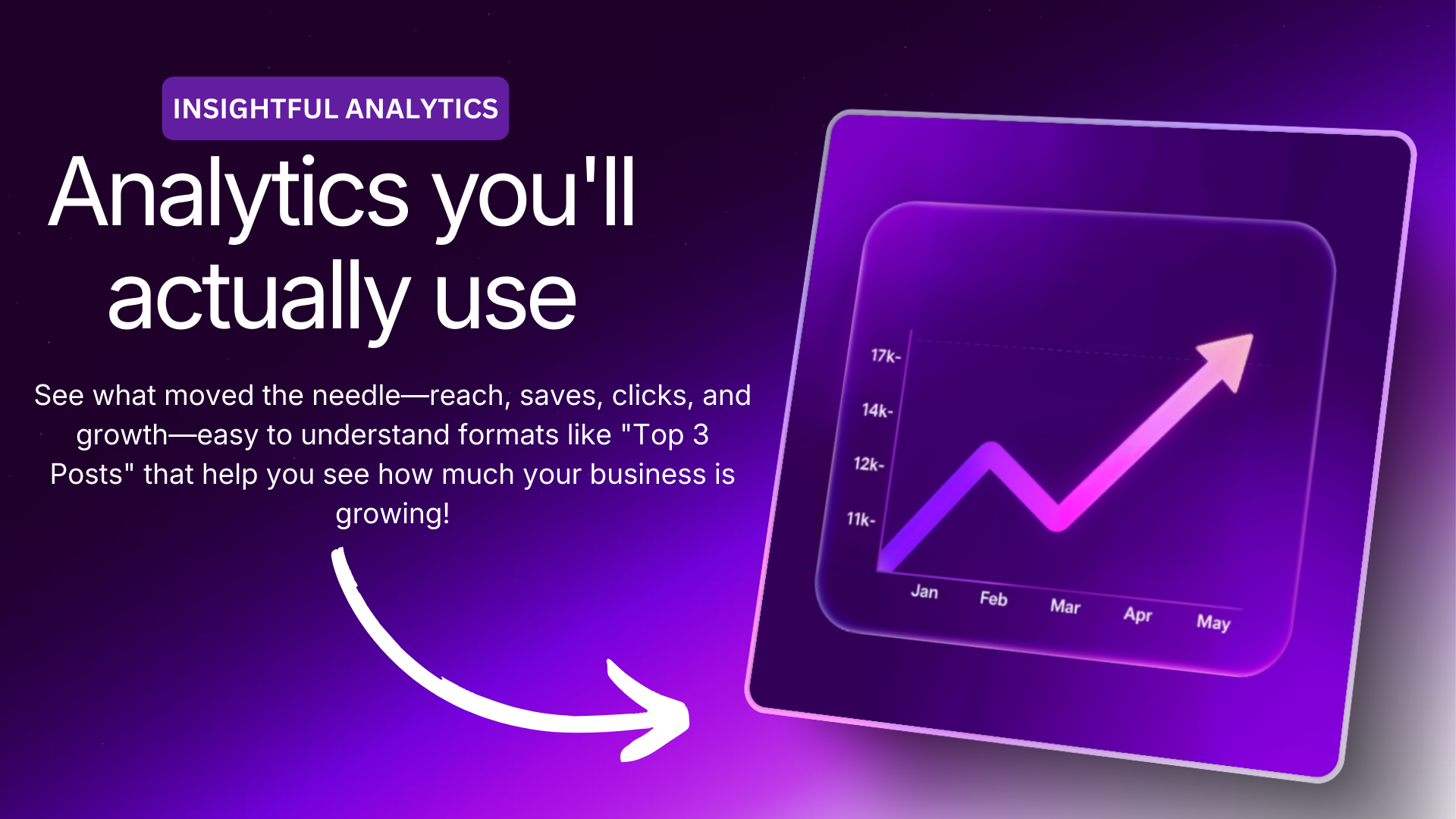 INSIGHTFUL ANALYTICS

Analytics you'll actually use

See what moved the needle—reach, saves, clicks, and growth—easy to understand formats like "Top 3 Posts" that help you see how much your business is growing!

17k-
14k-
12k-
11k-
Jan
Feb
Mar
Apr
May